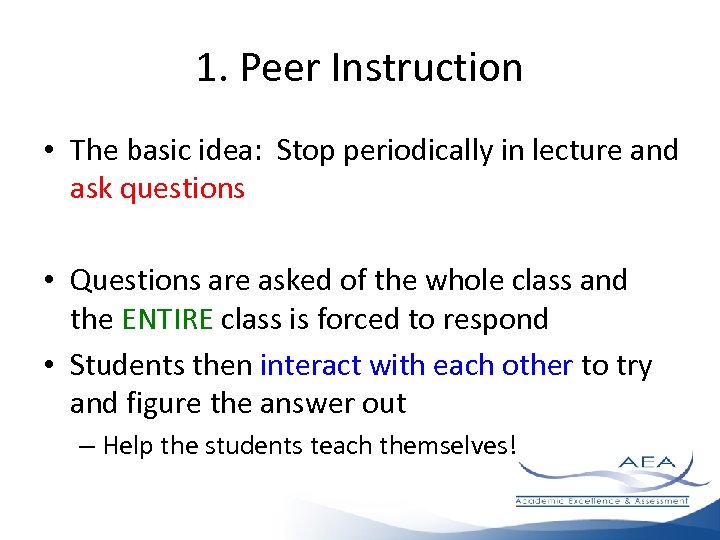 1. Peer Instruction

• The basic idea: Stop periodically in lecture and ask questions

• Questions are asked of the whole class and the ENTIRE class is forced to respond

• Students then interact with each other to try and figure the answer out

– Help the students teach themselves!

AEA
Academic Excellence & Assessment